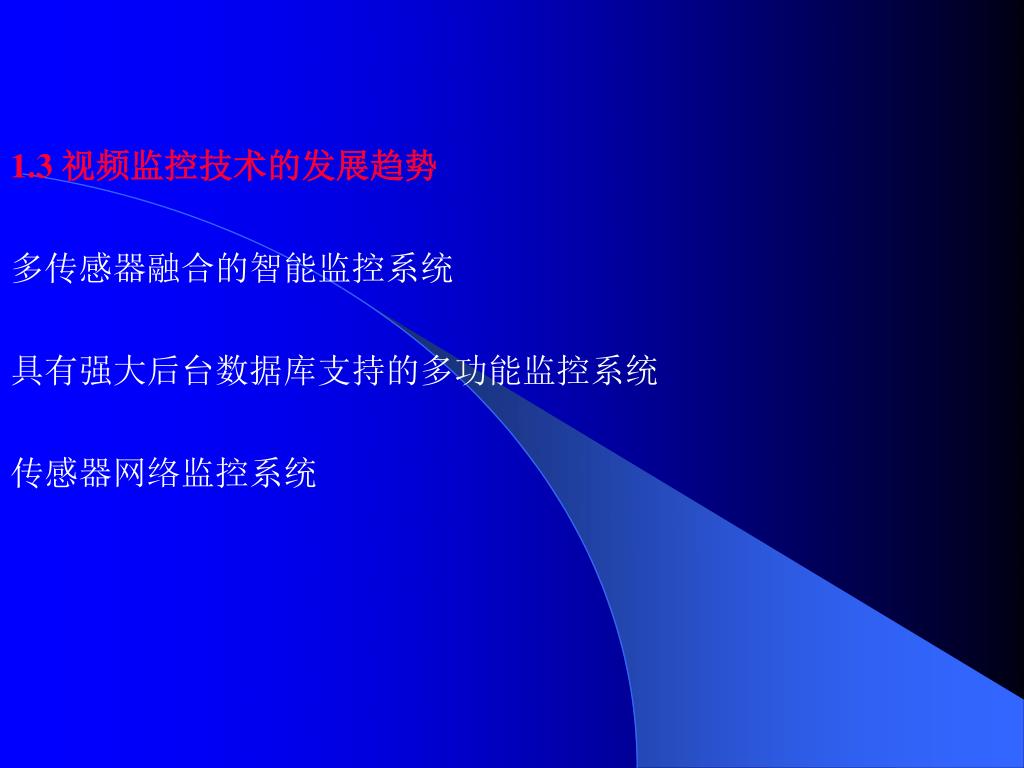 1.3 视频监控技术的发展趋势

多传感器融合的智能监控系统

具有强大后台数据库支持的多功能监控系统

传感器网络监控系统